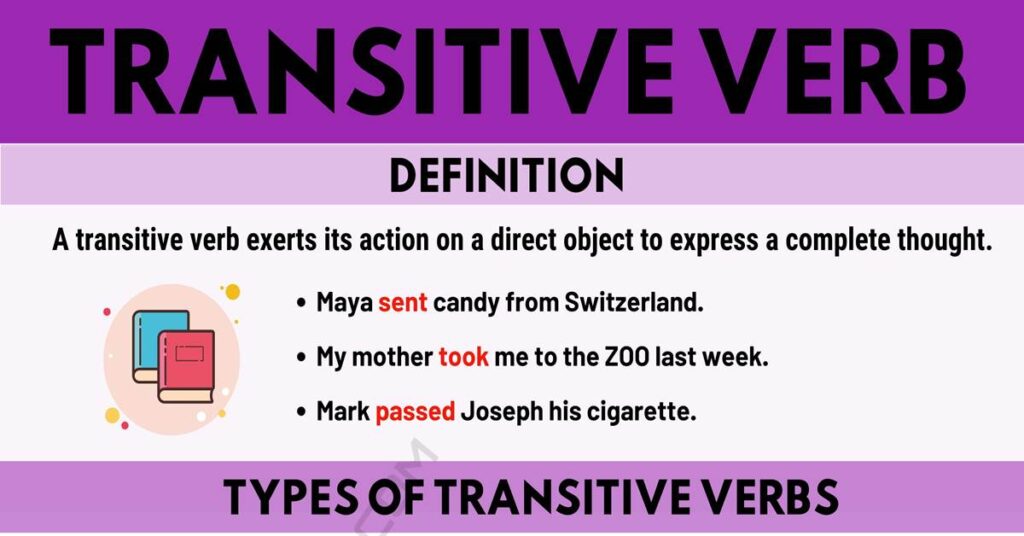 TRANSITIVE VERB

DEFINITION

A transitive verb exerts its action on a direct object to express a complete thought.

• Maya sent candy from Switzerland.

• My mother took me to the ZOO last week.

• Mark passed Joseph his cigarette.

TYPES OF TRANSITIVE VERBS